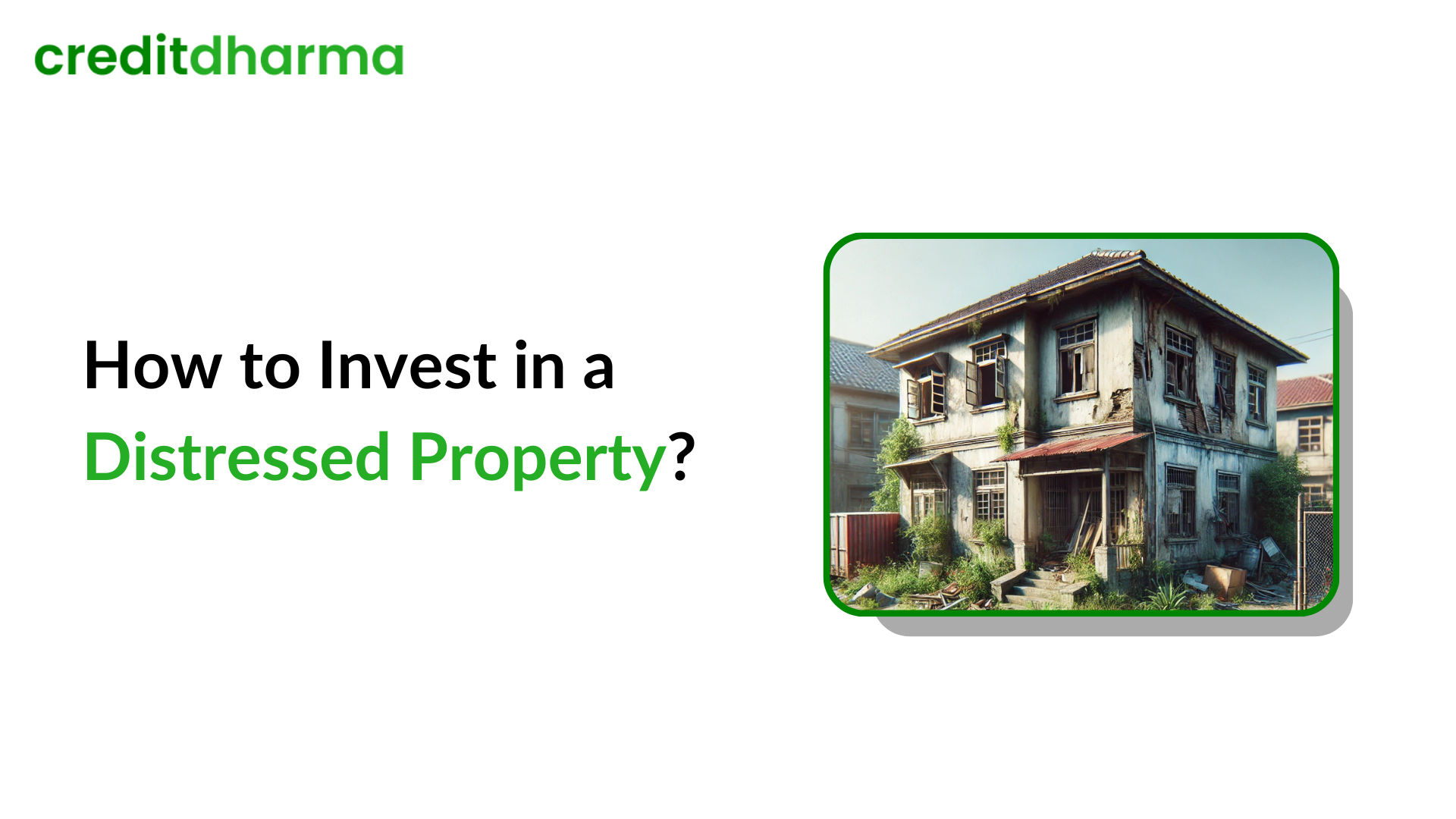 creditdharma

How to Invest in a Distressed Property?